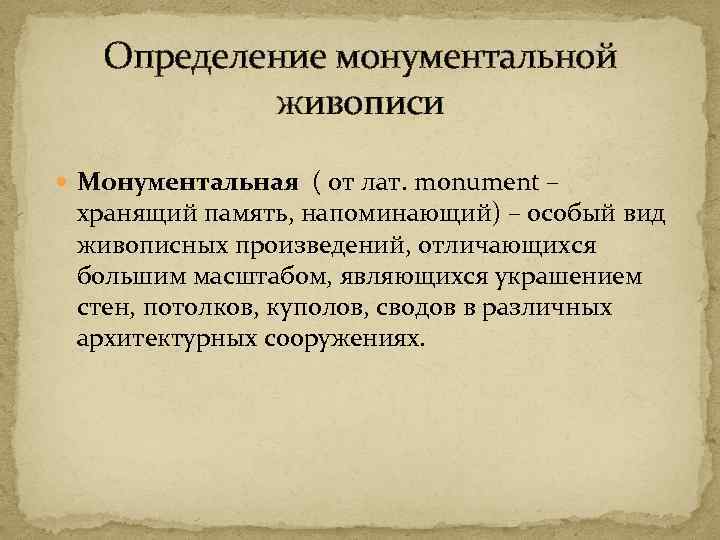 Определение монументальной живописи

Монументальная ( от лат. monument – хранящий память, напоминающий) – особый вид живописных произведений, отличающихся большим масштабом, являющихся украшением стен, потолков, куполов, сводов в различных архитектурных сооружениях.